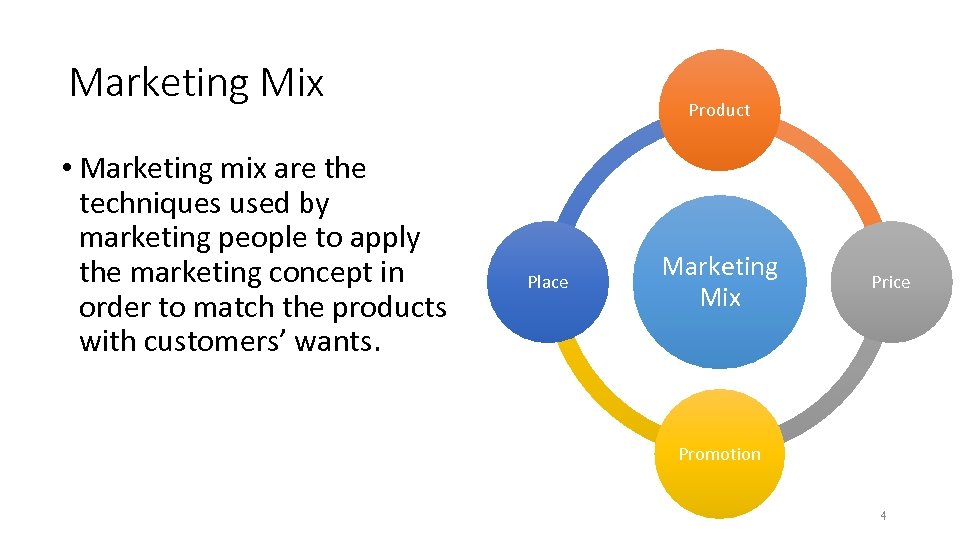 Marketing Mix

• Marketing mix are the techniques used by marketing people to apply the marketing concept in order to match the products with customers' wants.

Product

Place

Marketing Mix

Price

Promotion

4